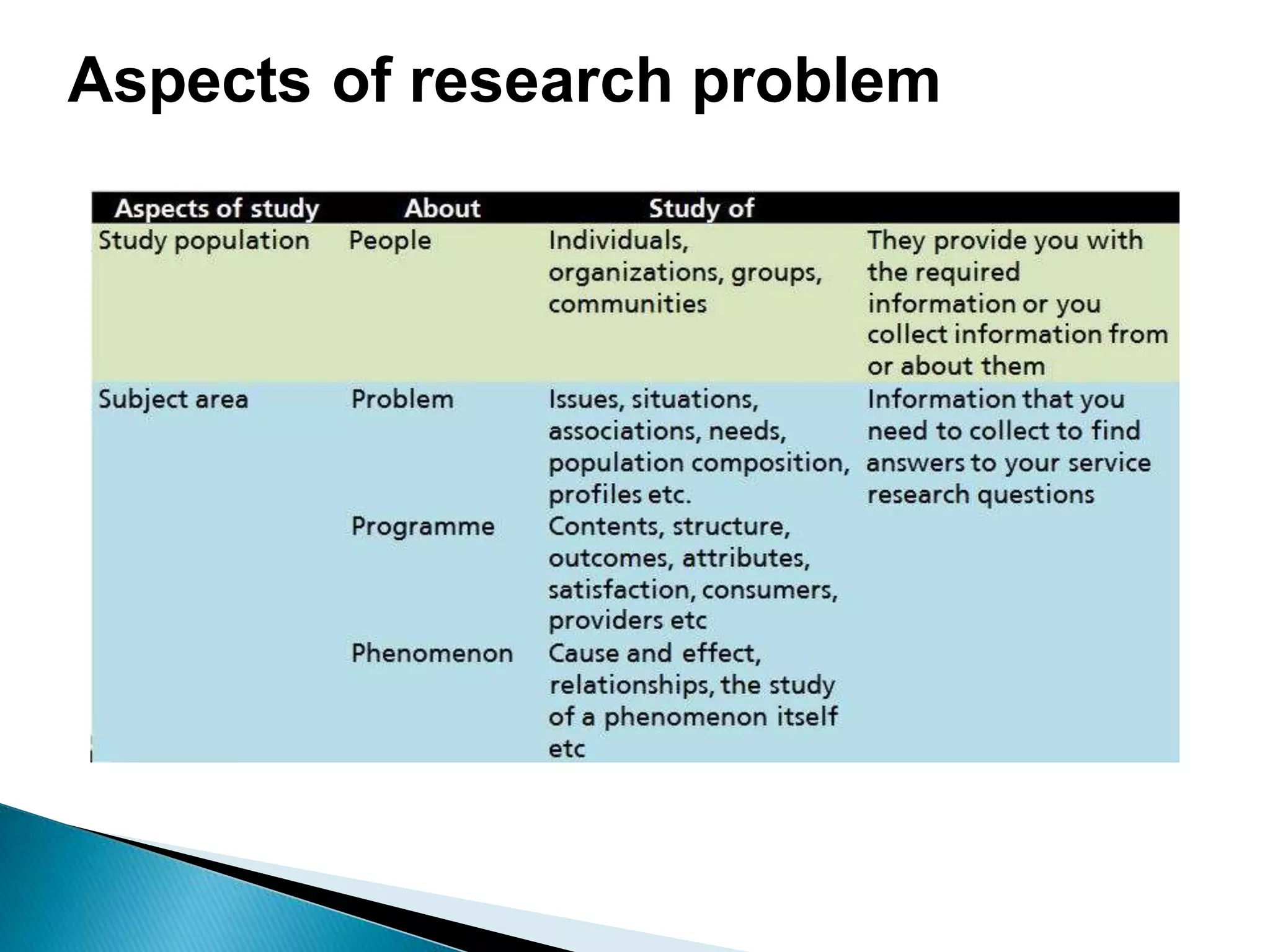 Aspects of research problem

| Aspects of study | About | Study of | |
|---|---|---|---|
| Study population | People | Individuals, organizations, groups, communities | They provide you with the required information or you collect information from or about them |
| Subject area | Problem | Issues, situations, associations, needs, population composition, profiles etc. | Information that you need to collect to find answers to your service research questions |
| | Programme | Contents, structure, outcomes, attributes, satisfaction, consumers, providers etc | |
| | Phenomenon | Cause and effect, relationships, the study of a phenomenon itself etc | |